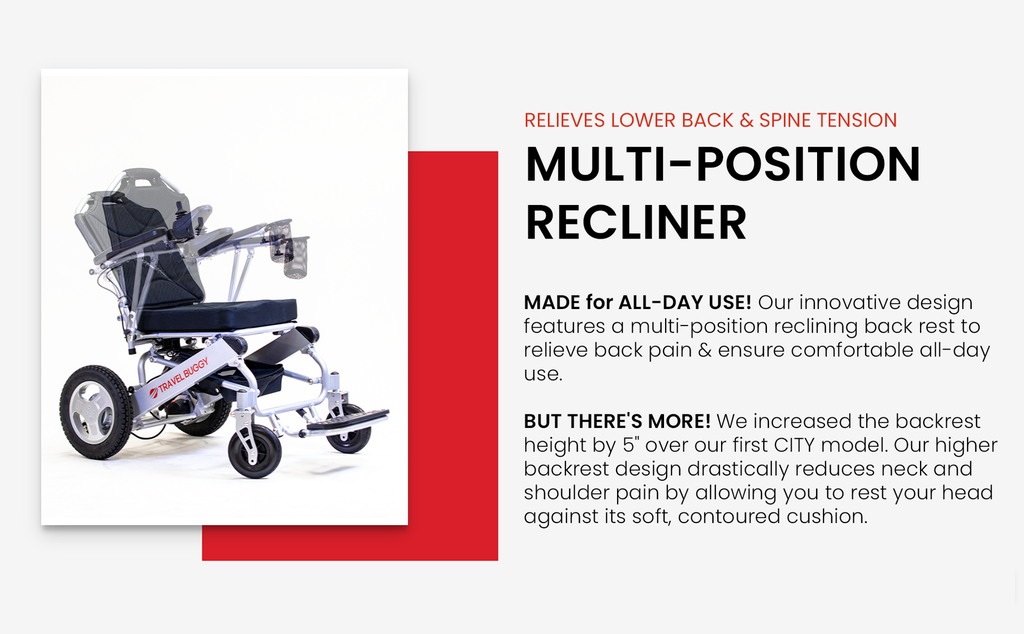 TRAVELBUGGY

RELIEVES LOWER BACK & SPINE TENSION

MULTI-POSITION RECLINER

MADE for ALL-DAY USE! Our innovative design features a multi-position reclining back rest to relieve back pain & ensure comfortable all-day use.

BUT THERE'S MORE! We increased the backrest height by 5" over our first CITY model. Our higher backrest design drastically reduces neck and shoulder pain by allowing you to rest your head against its soft, contoured cushion.